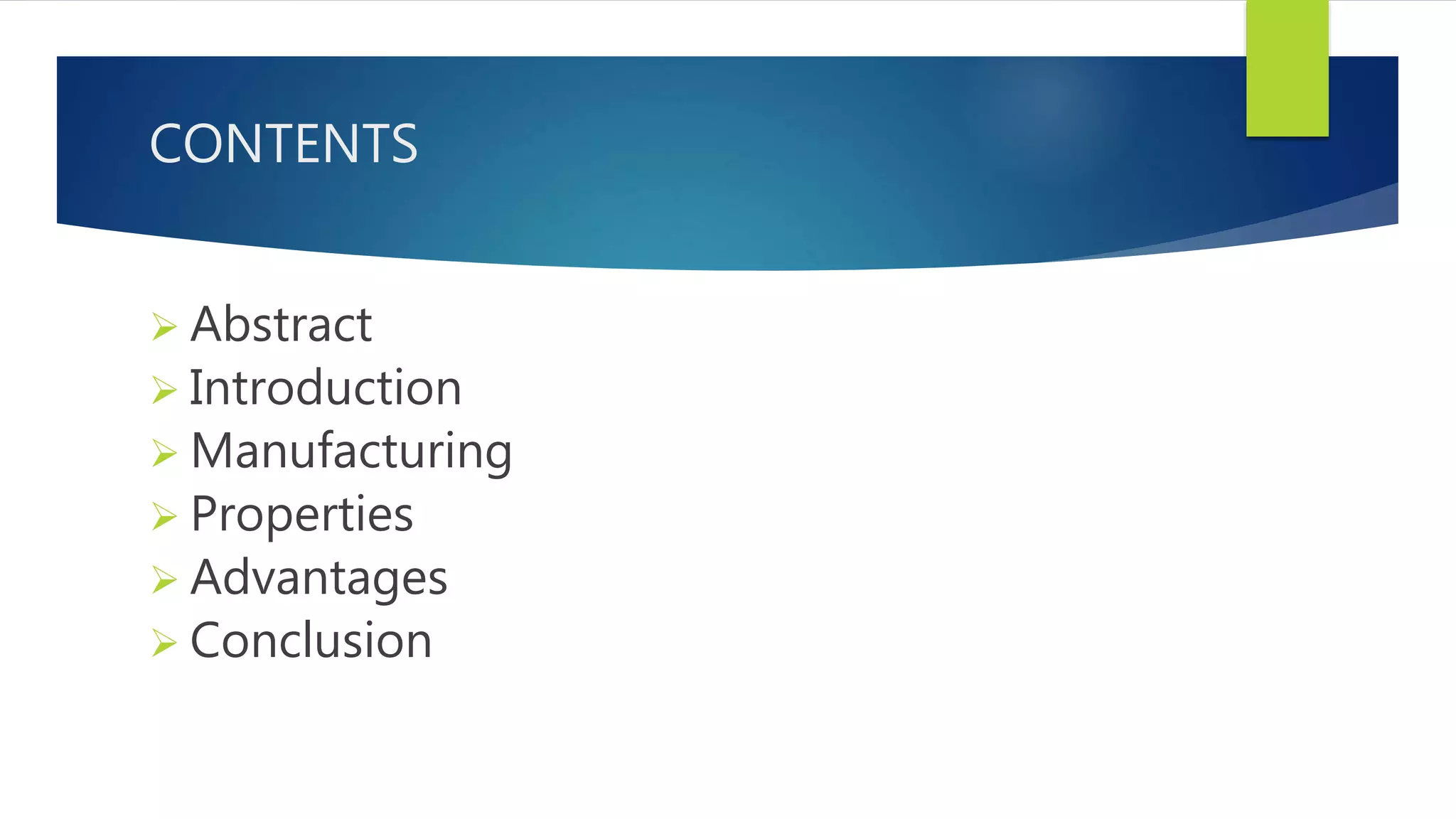 CONTENTS

➢ Abstract
➢ Introduction
➢ Manufacturing
➢ Properties
➢ Advantages
➢ Conclusion